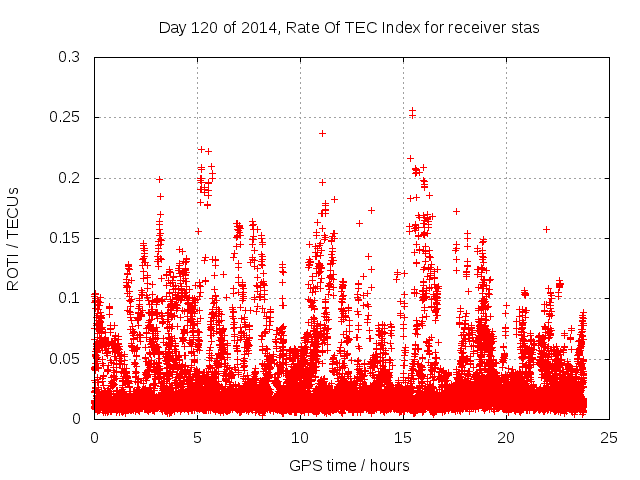 Day 120 of 2014, Rate Of TEC Index for receiver stas

ROTI / TECUs

0.3
0.25
0.2
0.15
0.1
0.05
0

0
5
10
15
20
25

GPS time / hours